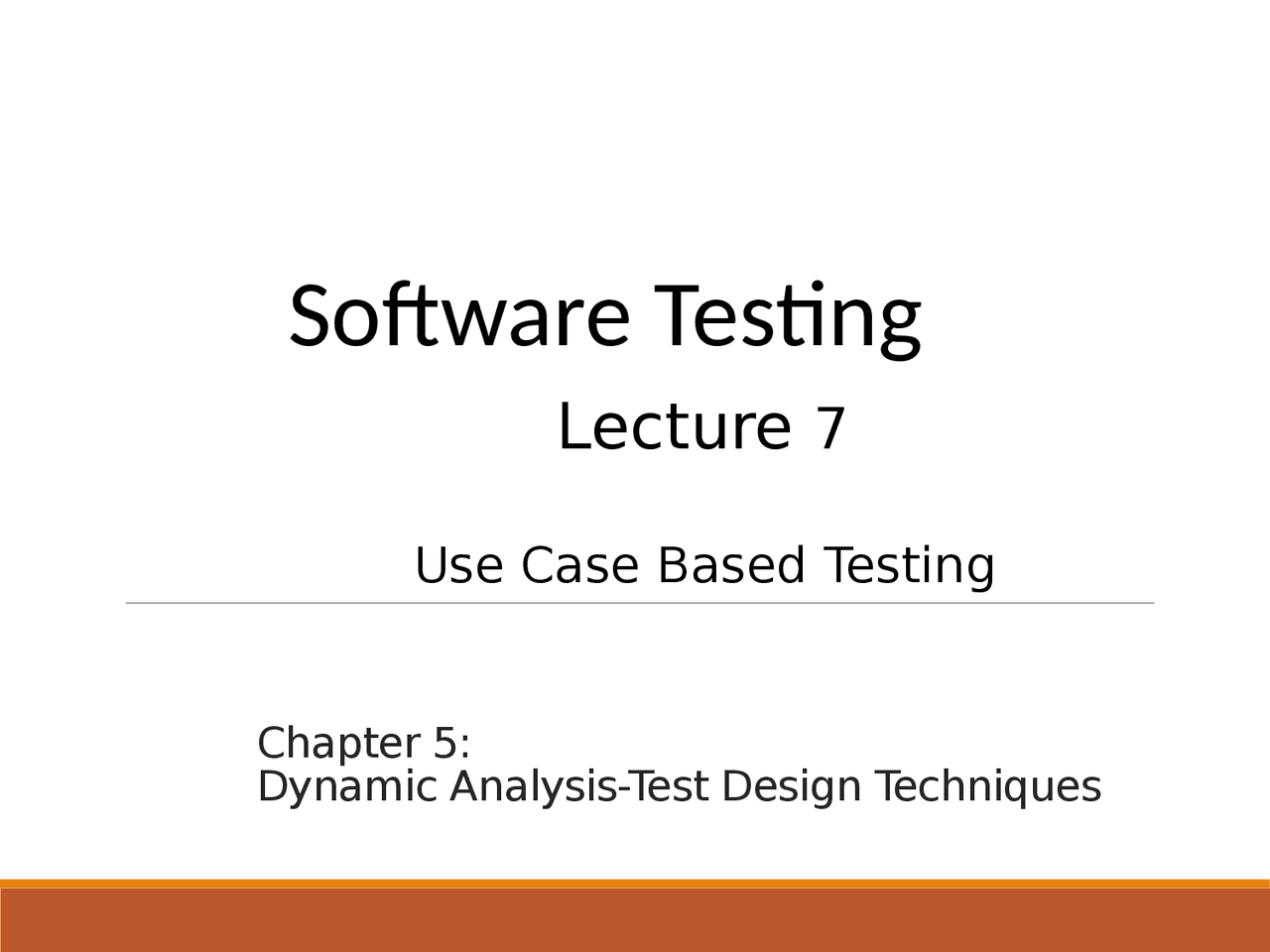 Software Testing

Lecture 7

Use Case Based Testing

Chapter 5:
Dynamic Analysis-Test Design Techniques